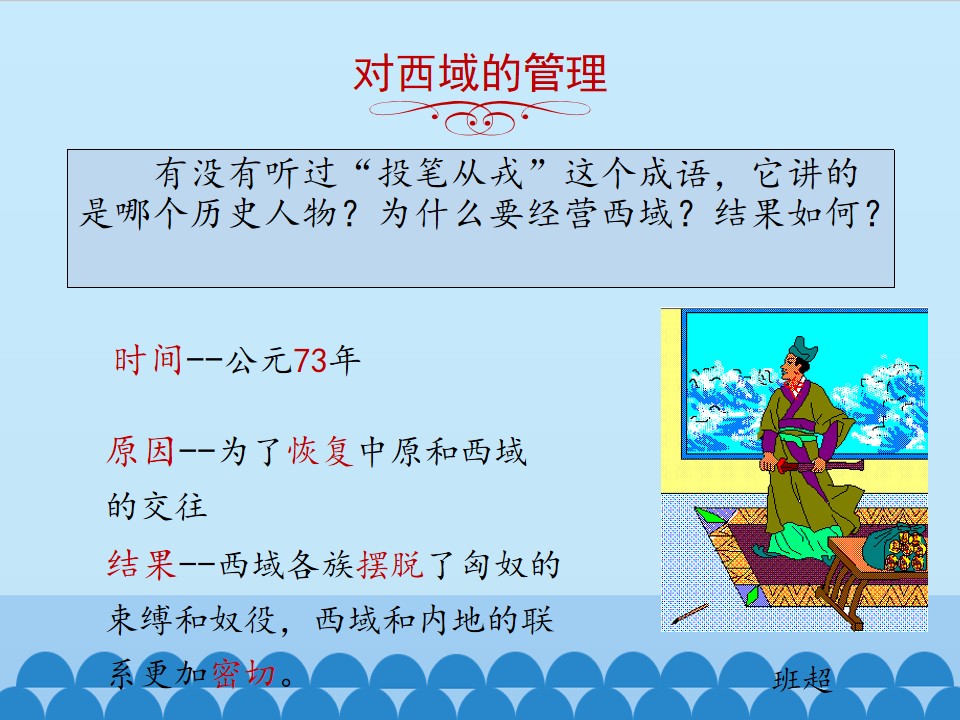 对西域的管理

有没有听过“投笔从戎”这个成语，它讲的是哪个历史人物？为什么要经营西域？结果如何？

时间--公元73年

原因--为了恢复中原和西域的交往

结果--西域各族摆脱了匈奴的束缚和奴役，西域和内地的联系更加密切。

班超